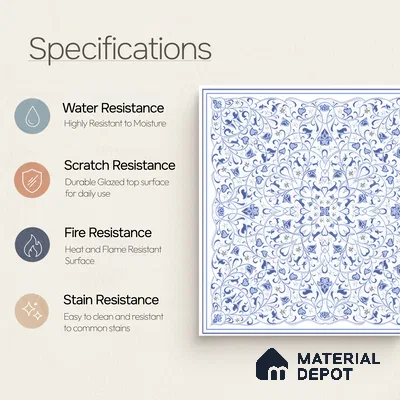 Specifications

Water Resistance
Highly Resistant to Moisture

Scratch Resistance
Durable Glazed top surface for daily use

Fire Resistance
Heat and Flame Resistant Surface

Stain Resistance
Easy to clean and resistant to common stains

MATERIAL DEPOT